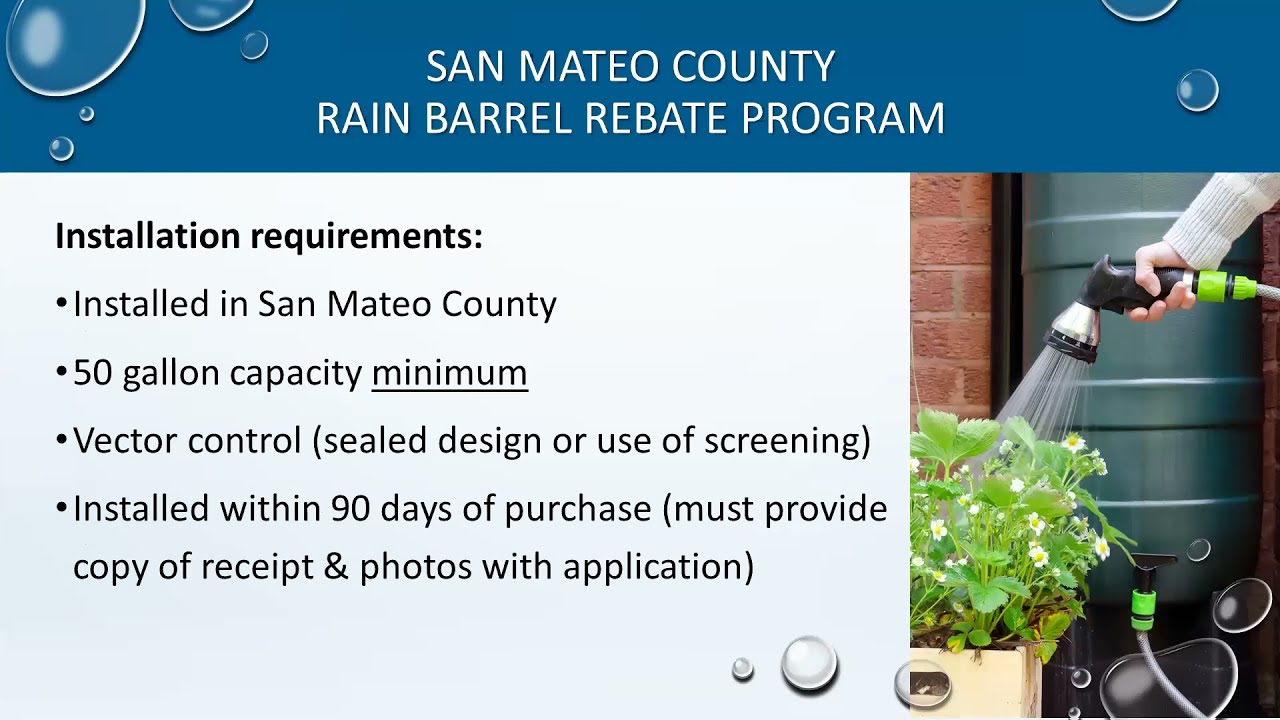 SAN MATEO COUNTY
RAIN BARREL REBATE PROGRAM

Installation requirements:

• Installed in San Mateo County

• 50 gallon capacity minimum

• Vector control (sealed design or use of screening)

• Installed within 90 days of purchase (must provide copy of receipt & photos with application)